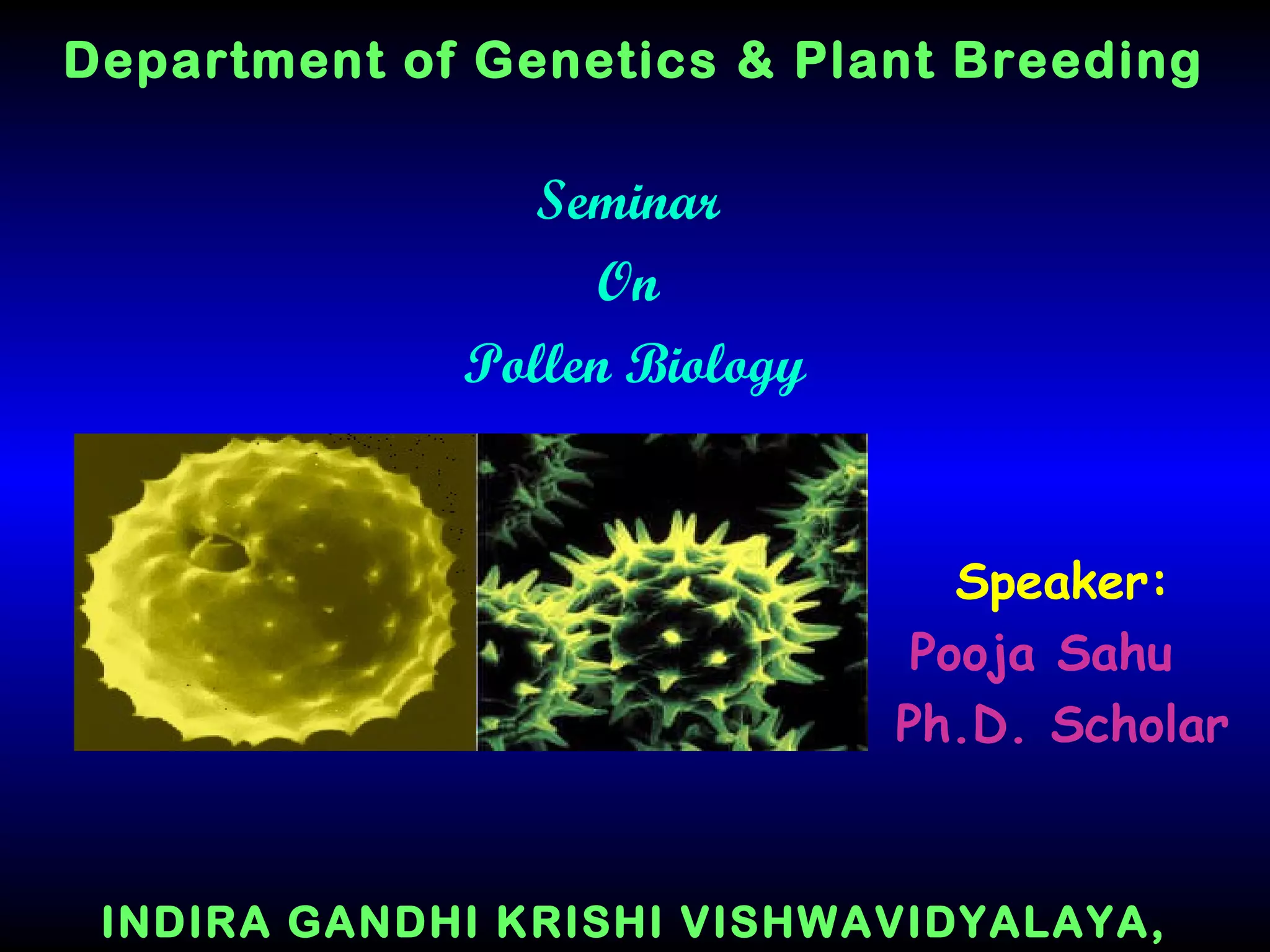 Department of Genetics & Plant Breeding

Seminar
On
Pollen Biology

Speaker:
Pooja Sahu
Ph.D. Scholar

INDIRA GANDHI KRISHI VISHWAVIDYALAYA,